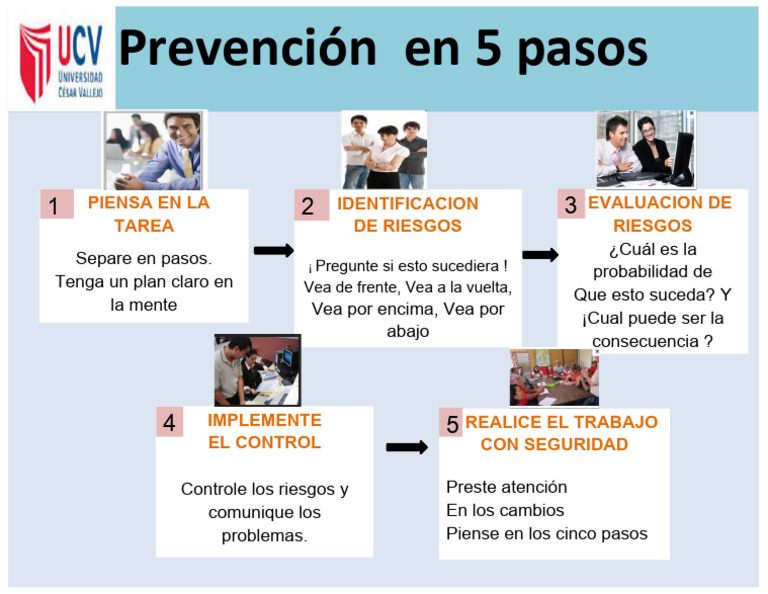 UCV
UNIVERSIDAD CÉSAR VALLEJO

Prevención en 5 pasos

1 PIENSA EN LA TAREA

Separe en pasos. Tenga un plan claro en la mente

2 IDENTIFICACION DE RIESGOS

¡ Pregunte si esto sucediera ! Vea de frente, Vea a la vuelta, Vea por encima, Vea por abajo

3 EVALUACION DE RIESGOS

¿Cuál es la probabilidad de Que esto suceda? Y ¡Cual puede ser la consecuencia ?

4 IMPLEMENTE EL CONTROL

Controle los riesgos y comunique los problemas.

5 REALICE EL TRABAJO CON SEGURIDAD

Preste atención
En los cambios
Piense en los cinco pasos